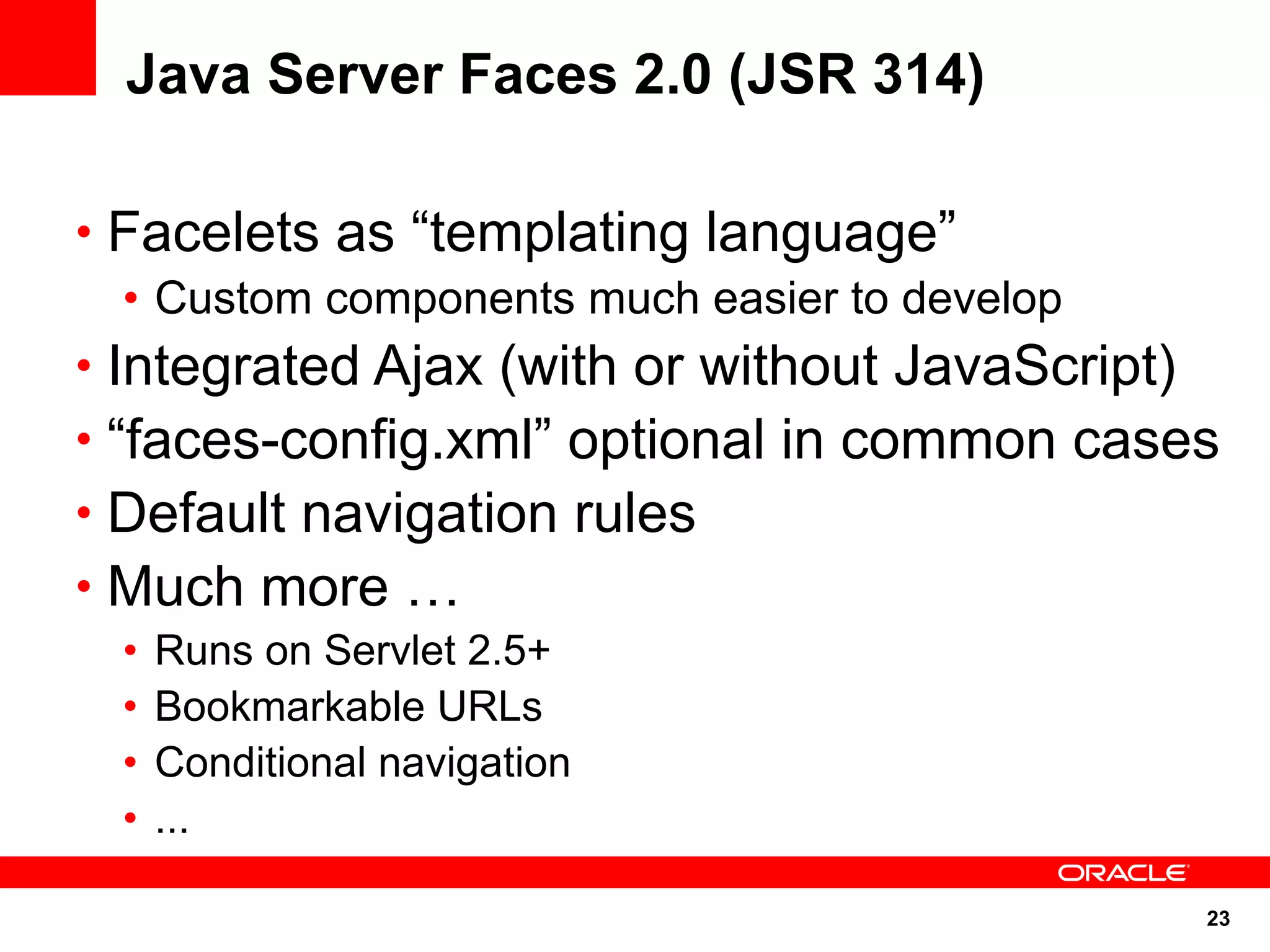 Java Server Faces 2.0 (JSR 314)

• Facelets as “templating language”
  • Custom components much easier to develop
• Integrated Ajax (with or without JavaScript)
• “faces-config.xml” optional in common cases
• Default navigation rules
• Much more …
  • Runs on Servlet 2.5+
  • Bookmarkable URLs
  • Conditional navigation
  • ...

ORACLE

23